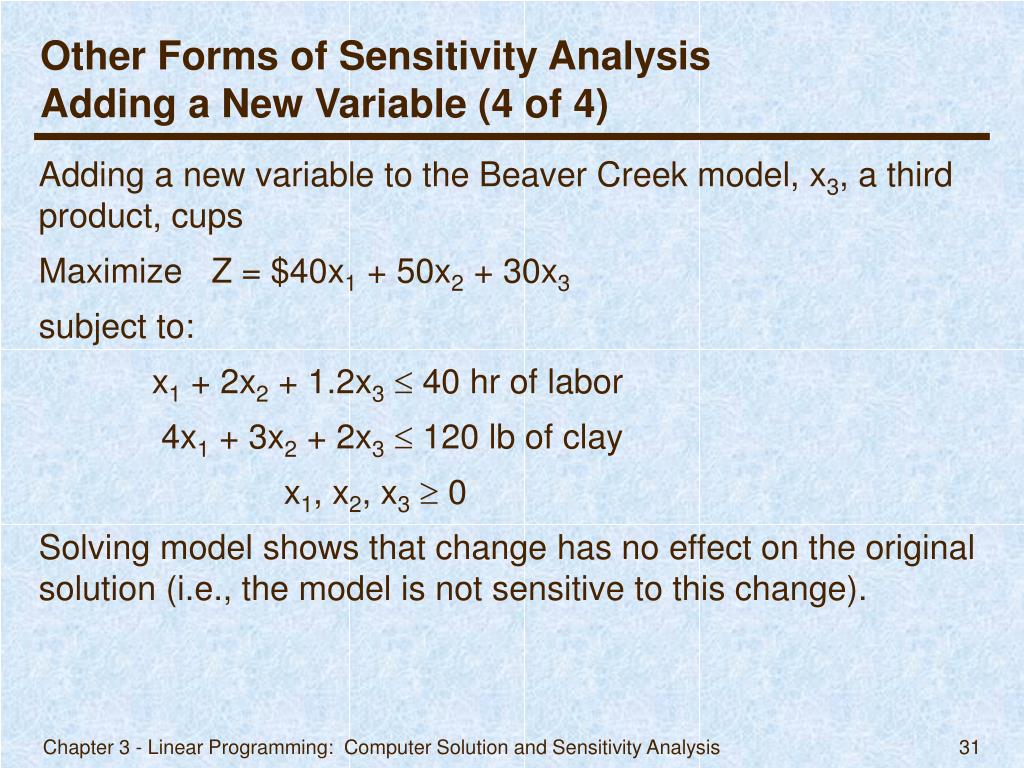 Other Forms of Sensitivity Analysis
Adding a New Variable (4 of 4)

Adding a new variable to the Beaver Creek model, $x_3$, a third product, cups

Maximize $Z = \$40x_1 + 50x_2 + 30x_3$

subject to:

$x_1 + 2x_2 + 1.2x_3 \leq 40$ hr of labor

$4x_1 + 3x_2 + 2x_3 \leq 120$ lb of clay

$x_1, x_2, x_3 \geq 0$

Solving model shows that change has no effect on the original solution (i.e., the model is not sensitive to this change).

Chapter 3 - Linear Programming: Computer Solution and Sensitivity Analysis

31